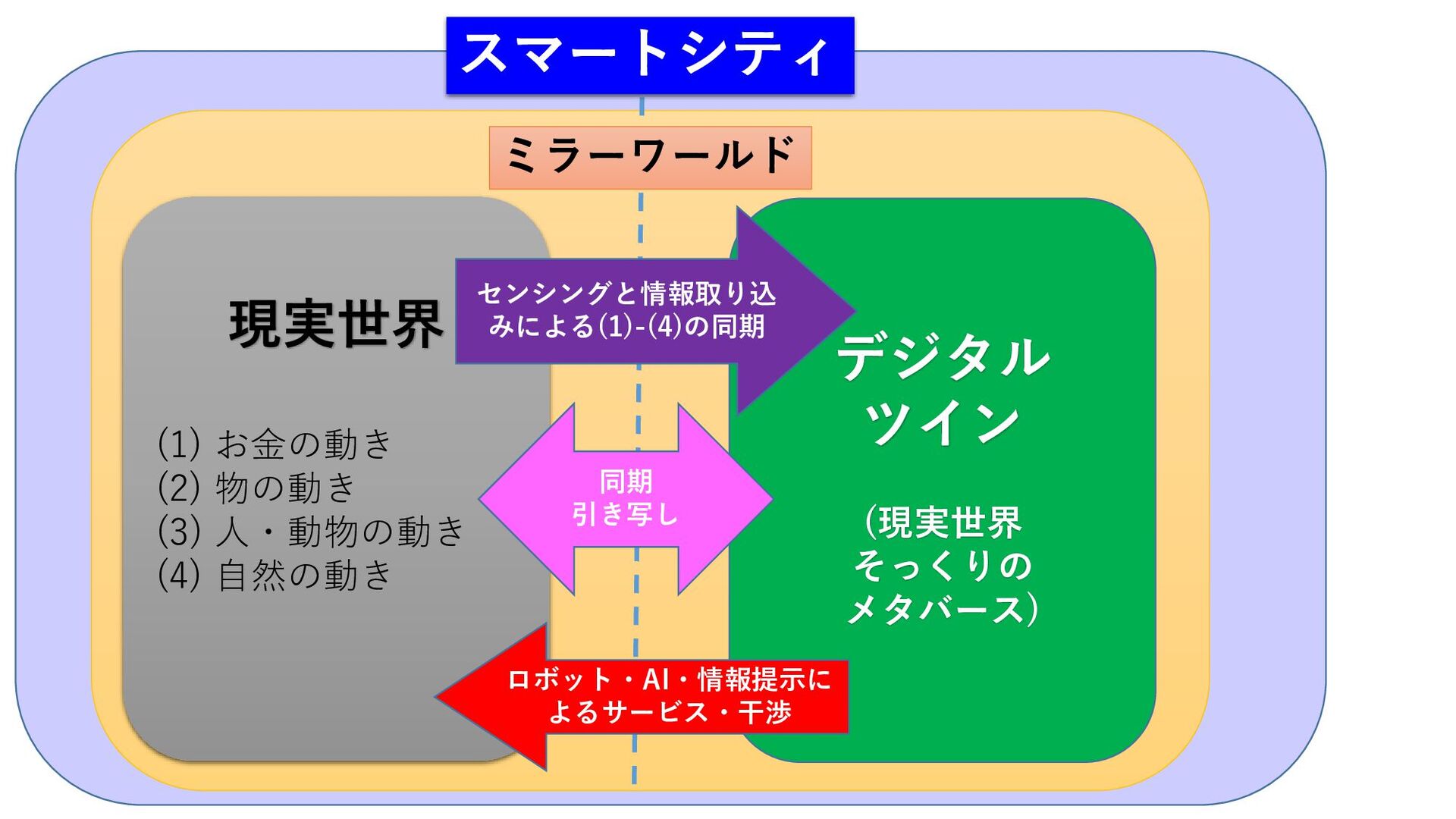 スマートシティ

ミラーワールド

現実世界

(1) お金の動き
(2) 物の動き
(3) 人・動物の動き
(4) 自然の動き

センシングと情報取り込みによる(1)-(4)の同期

同期
引き写し

ロボット・AI・情報提示によるサービス・干渉

デジタルツイン

(現実世界そっくりのメタバース)